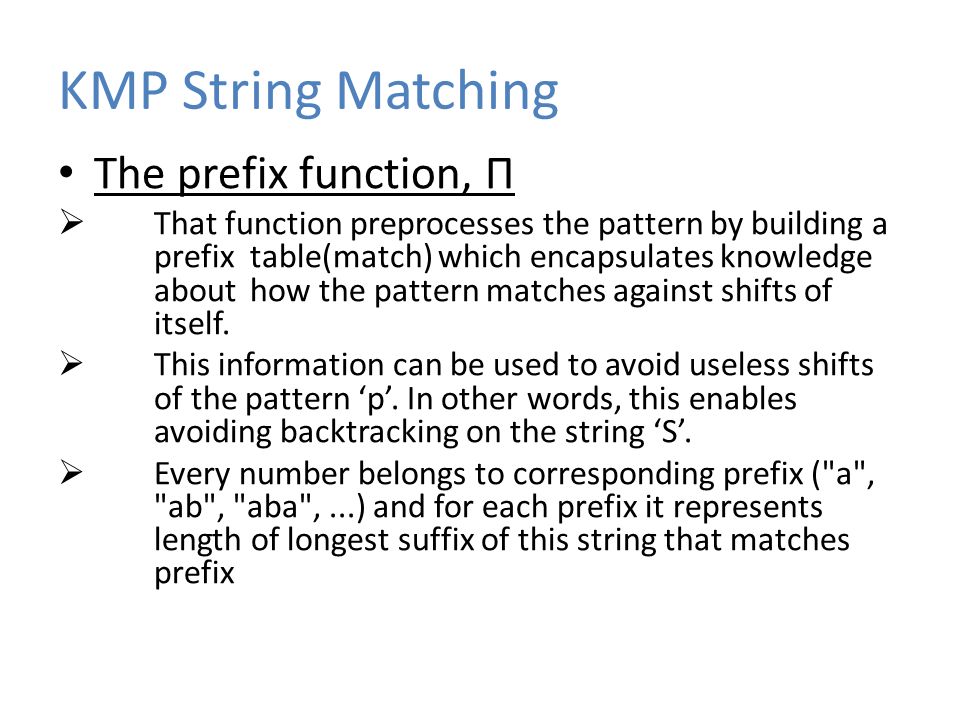 KMP String Matching

• The prefix function, Π

➢ That function preprocesses the pattern by building a prefix table(match) which encapsulates knowledge about how the pattern matches against shifts of itself.

➢ This information can be used to avoid useless shifts of the pattern ‘p’. In other words, this enables avoiding backtracking on the string ‘S’.

➢ Every number belongs to corresponding prefix ("a", "ab", "aba", ...) and for each prefix it represents length of longest suffix of this string that matches prefix